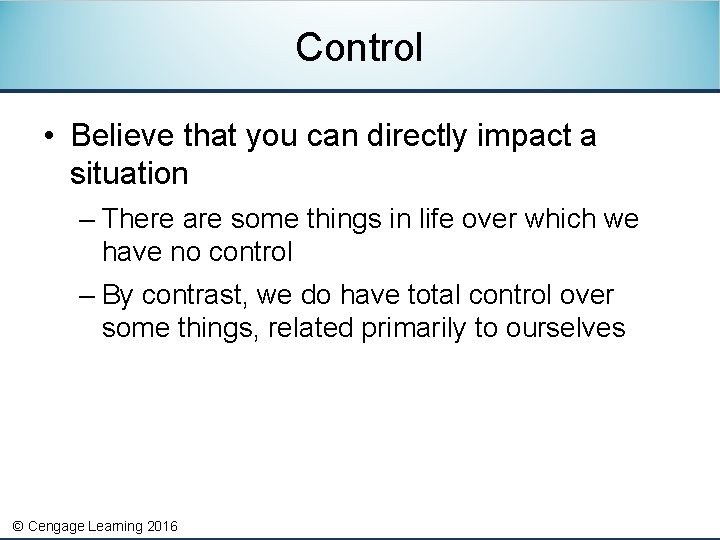 Control

• Believe that you can directly impact a situation

– There are some things in life over which we have no control

– By contrast, we do have total control over some things, related primarily to ourselves

© Cengage Learning 2016